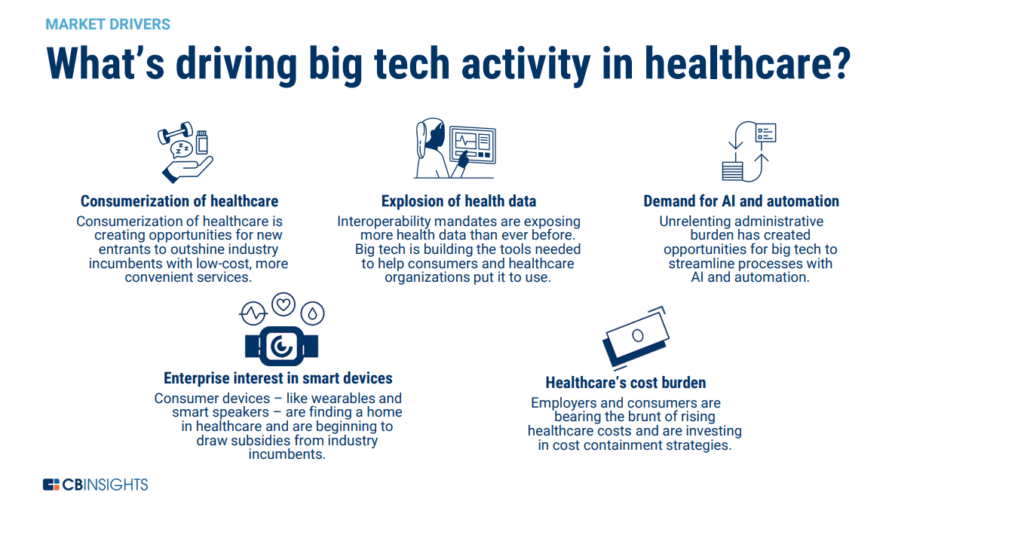 MARKET DRIVERS

What's driving big tech activity in healthcare?

Consumerization of healthcare

Consumerization of healthcare is creating opportunities for new entrants to outshine industry incumbents with low-cost, more convenient services.

Explosion of health data

Interoperability mandates are exposing more health data than ever before. Big tech is building the tools needed to help consumers and healthcare organizations put it to use.

Demand for AI and automation

Unrelenting administrative burden has created opportunities for big tech to streamline processes with AI and automation.

Enterprise interest in smart devices

Consumer devices – like wearables and smart speakers – are finding a home in healthcare and are beginning to draw subsidies from industry incumbents.

Healthcare's cost burden

Employers and consumers are bearing the brunt of rising healthcare costs and are investing in cost containment strategies.

CBINSIGHTS